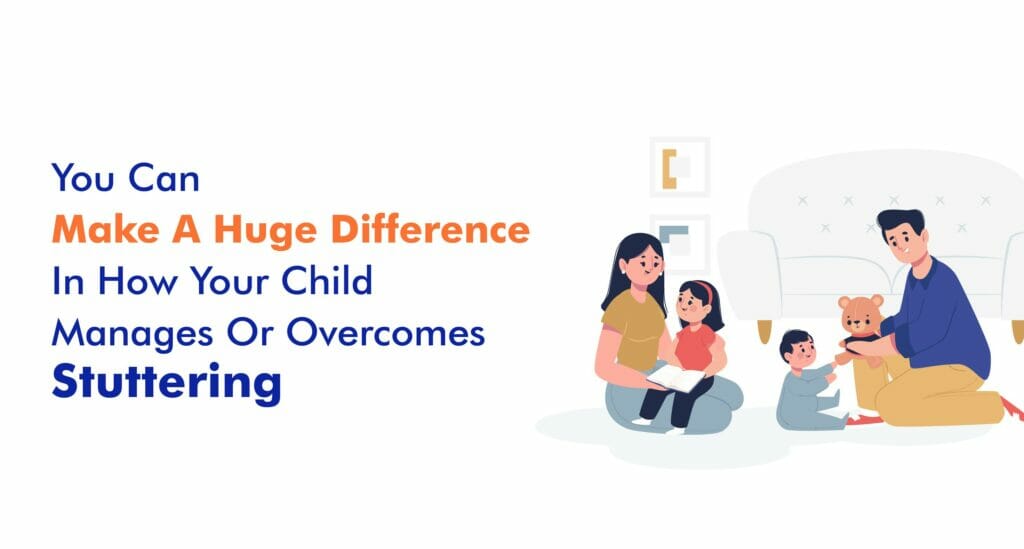 You Can
Make A Huge Difference
In How Your Child
Manages Or Overcomes
Stuttering